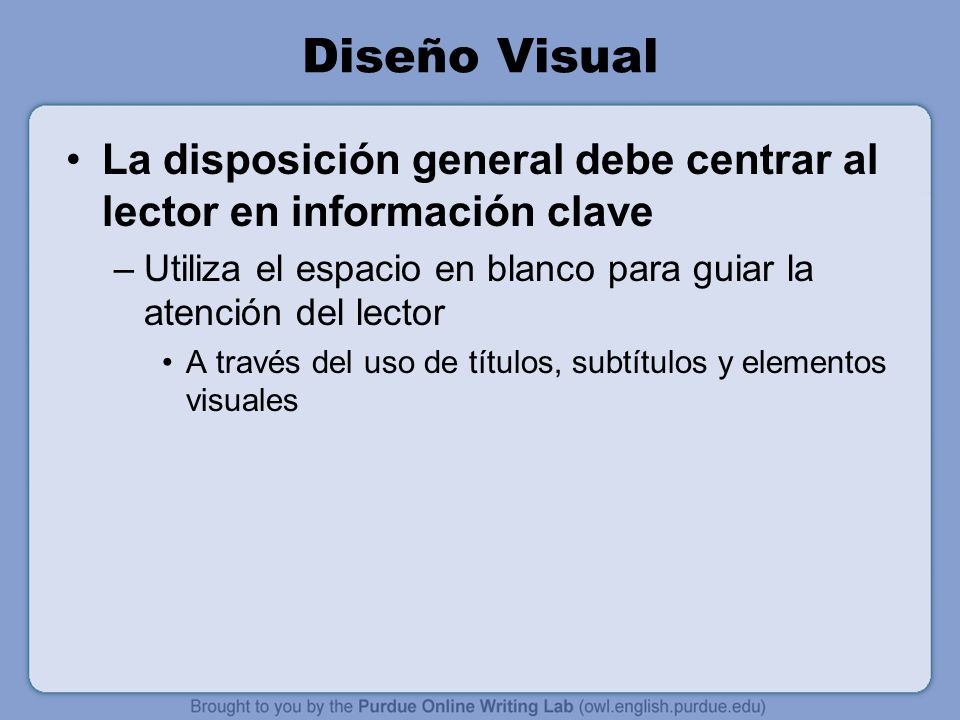 Diseño Visual

• La disposición general debe centrar al lector en información clave

– Utiliza el espacio en blanco para guiar la atención del lector

• A través del uso de títulos, subtítulos y elementos visuales

Brought to you by the Purdue Online Writing Lab (owl.english.purdue.edu)